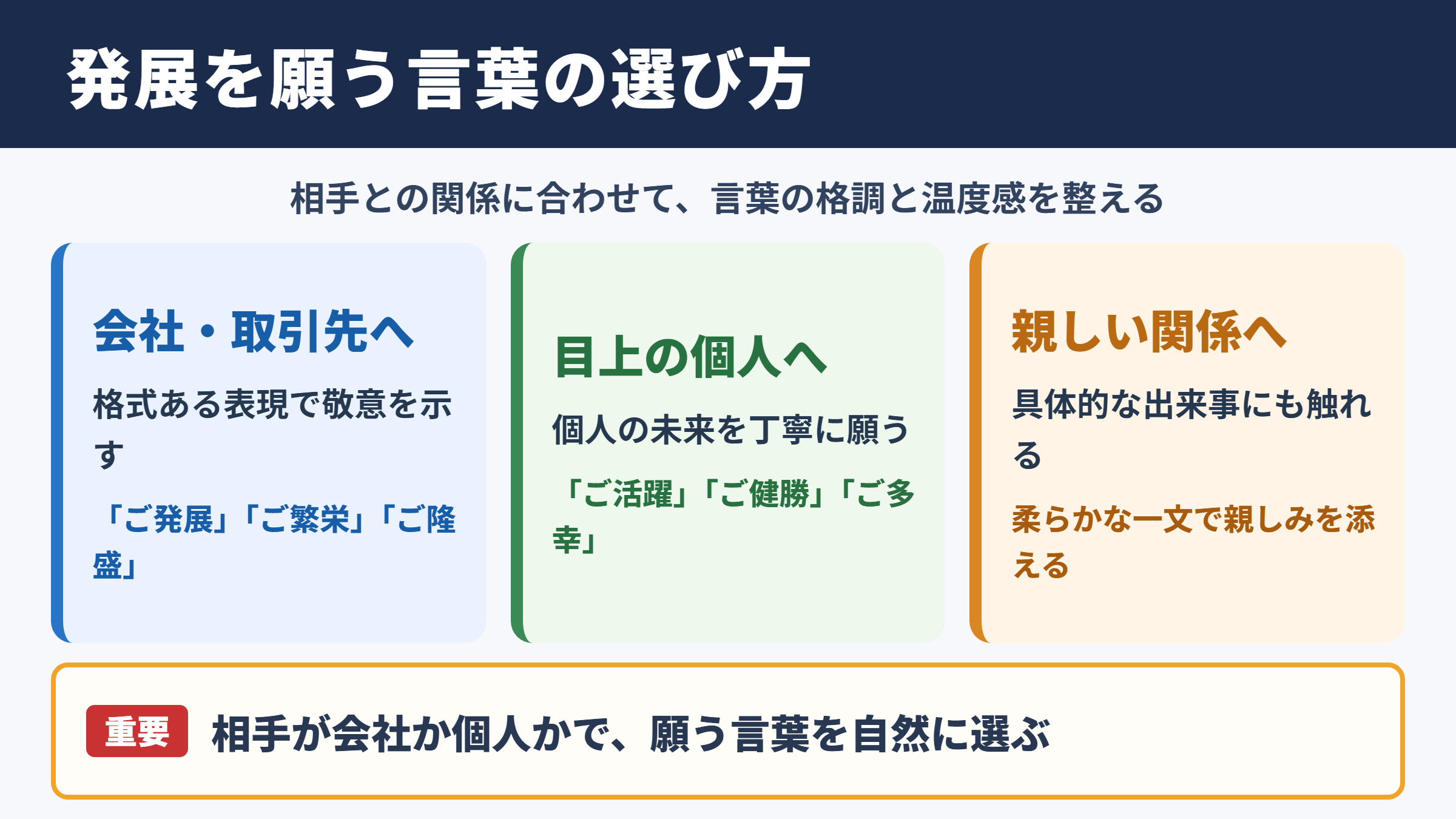 発展を願う言葉の選び方

相手との関係に合わせて、言葉の格調と温度感を整える

会社・取引先へ

格式ある表現で敬意を示す

「ご発展」「ご繁栄」「ご隆盛」

目上の個人へ

個人の未来を丁寧に願う

「ご活躍」「ご健勝」「ご多幸」

親しい関係へ

具体的な出来事にも触れる

柔らかな一文で親しみを添える

重要 相手が会社か個人かで、願う言葉を自然に選ぶ